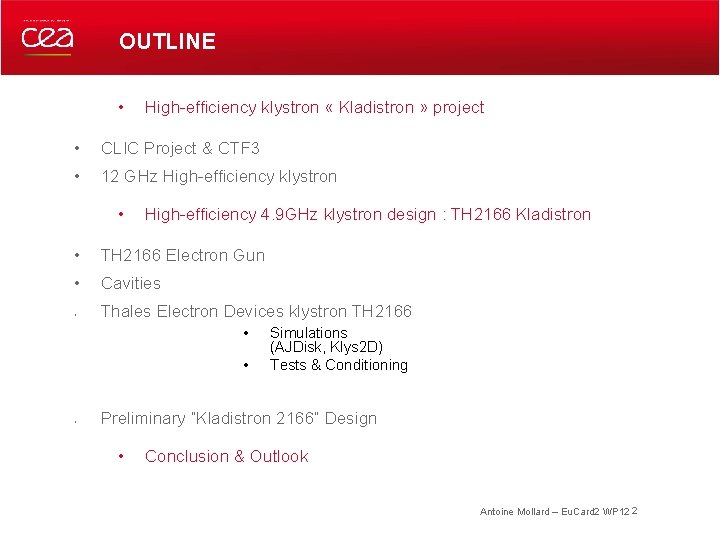 cea

OUTLINE

• High-efficiency klystron « Kladistron » project

• CLIC Project & CTF3
• 12 GHz High-efficiency klystron

• High-efficiency 4.9GHz klystron design : TH2166 Kladistron

• TH2166 Electron Gun
• Cavities
• Thales Electron Devices klystron TH2166
  • Simulations (AJDisk, Klys2D)
  • Tests & Conditioning

• Preliminary "Kladistron 2166" Design

• Conclusion & Outlook

Antoine Mollard – EuCard2 WP12 2